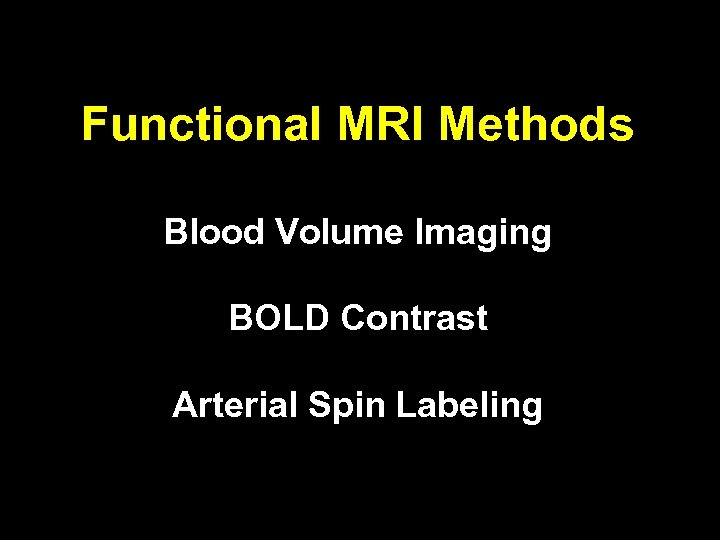 Functional MRI Methods

Blood Volume Imaging

BOLD Contrast

Arterial Spin Labeling